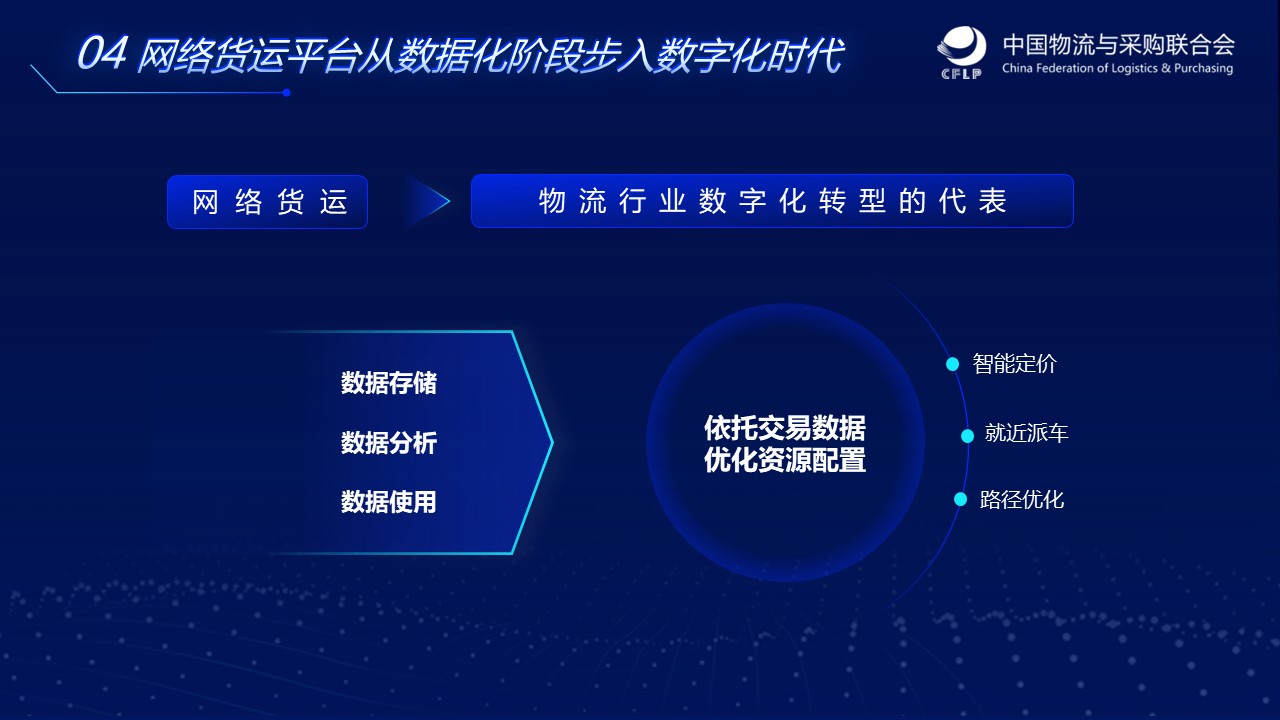 04 网络货运平台从数据化阶段步入数字化时代

CFLP 中国物流与采购联合会
China Federation of Logistics & Purchasing

网络货运

物流行业数字化转型的代表

数据存储

数据分析

数据使用

依托交易数据
优化资源配置

智能定价

就近派车

路径优化